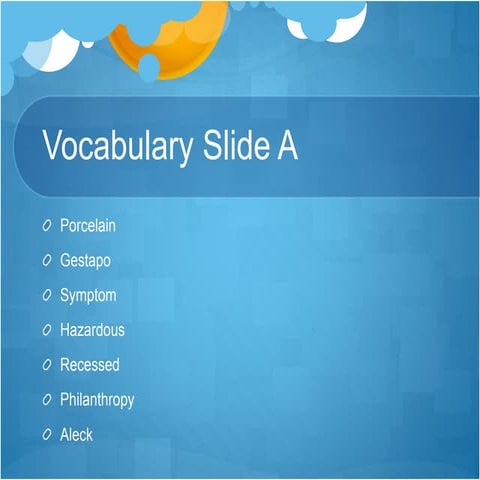 Vocabulary Slide A

Porcelain
Gestapo
Symptom
Hazardous
Recessed
Philanthropy
Aleck